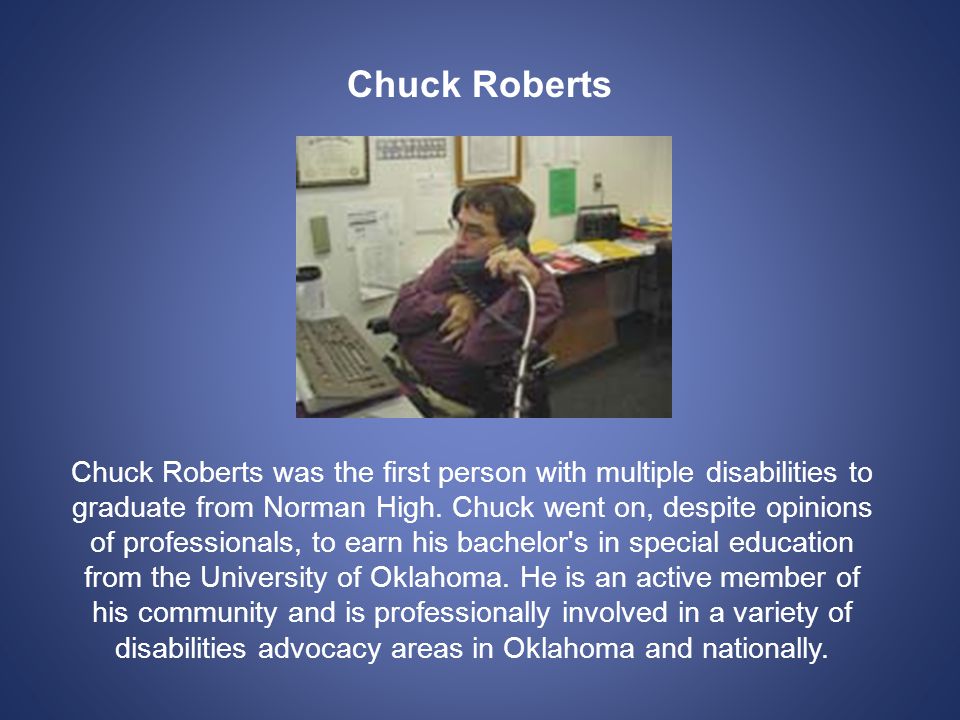 Chuck Roberts

Chuck Roberts was the first person with multiple disabilities to graduate from Norman High. Chuck went on, despite opinions of professionals, to earn his bachelor's in special education from the University of Oklahoma. He is an active member of his community and is professionally involved in a variety of disabilities advocacy areas in Oklahoma and nationally.